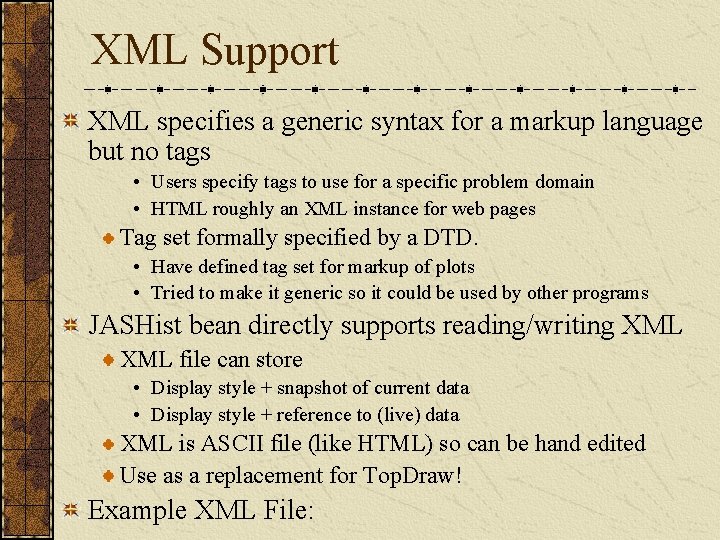 XML Support

XML specifies a generic syntax for a markup language but no tags

• Users specify tags to use for a specific problem domain
• HTML roughly an XML instance for web pages

Tag set formally specified by a DTD.

• Have defined tag set for markup of plots
• Tried to make it generic so it could be used by other programs

JASHist bean directly supports reading/writing XML

XML file can store

• Display style + snapshot of current data
• Display style + reference to (live) data

XML is ASCII file (like HTML) so can be hand edited

Use as a replacement for TopDraw!

Example XML File: